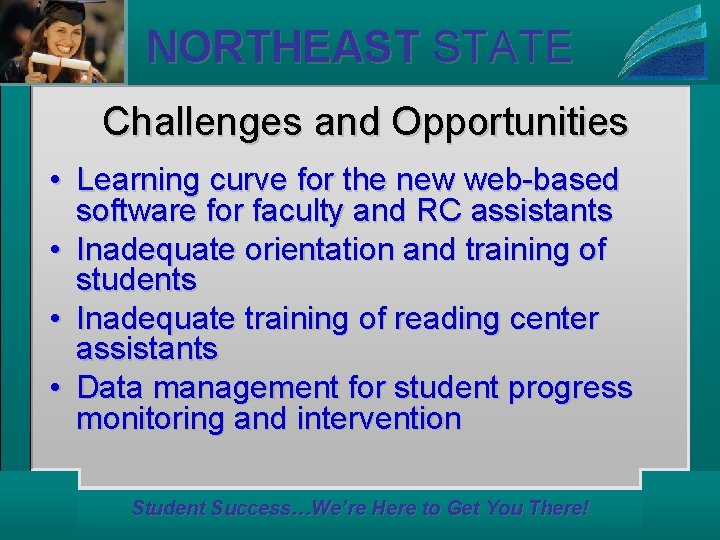 NORTHEAST STATE

Challenges and Opportunities

• Learning curve for the new web-based software for faculty and RC assistants
• Inadequate orientation and training of students
• Inadequate training of reading center assistants
• Data management for student progress monitoring and intervention

Student Success…We're Here to Get You There!